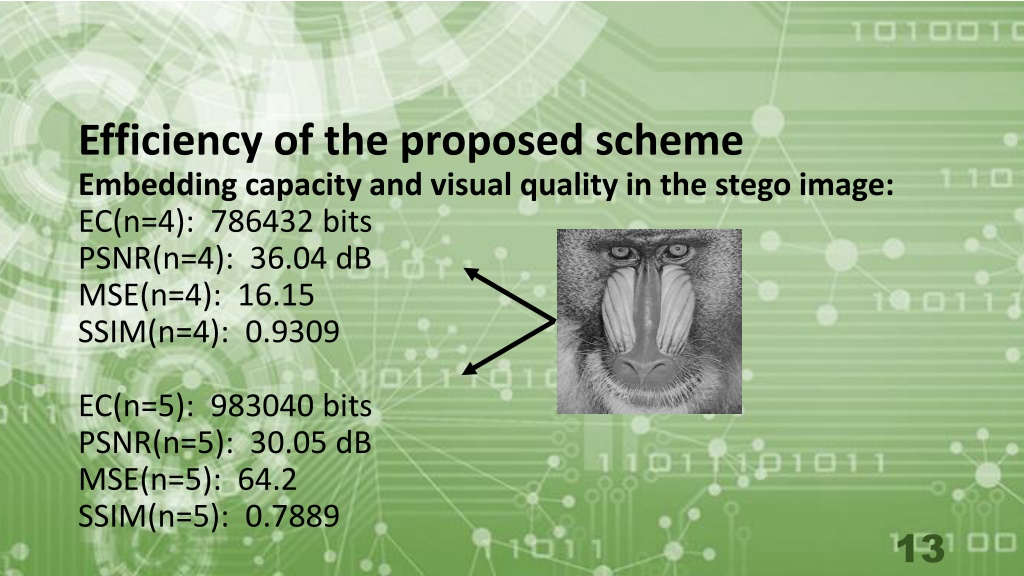 Efficiency of the proposed scheme
Embedding capacity and visual quality in the stego image:
EC(n=4): 786432 bits
PSNR(n=4): 36.04 dB
MSE(n=4): 16.15
SSIM(n=4): 0.9309

EC(n=5): 983040 bits
PSNR(n=5): 30.05 dB
MSE(n=5): 64.2
SSIM(n=5): 0.7889

13